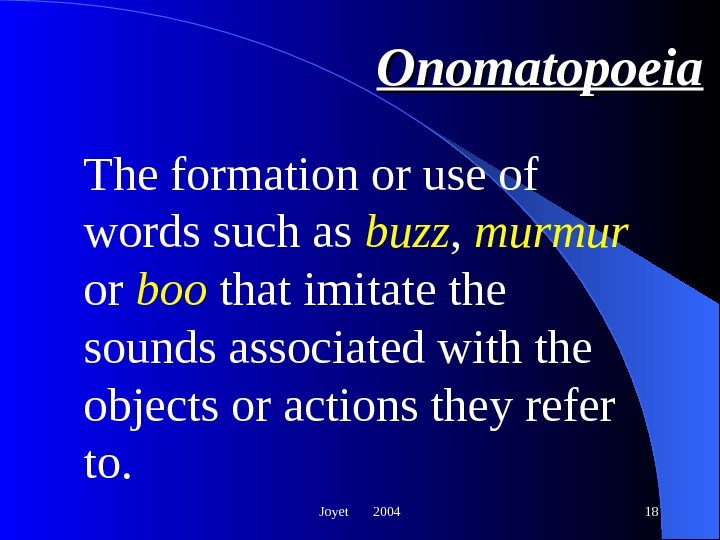 Onomatopoeia

The formation or use of words such as buzz, murmur or boo that imitate the sounds associated with the objects or actions they refer to.

Joyet 2004

18